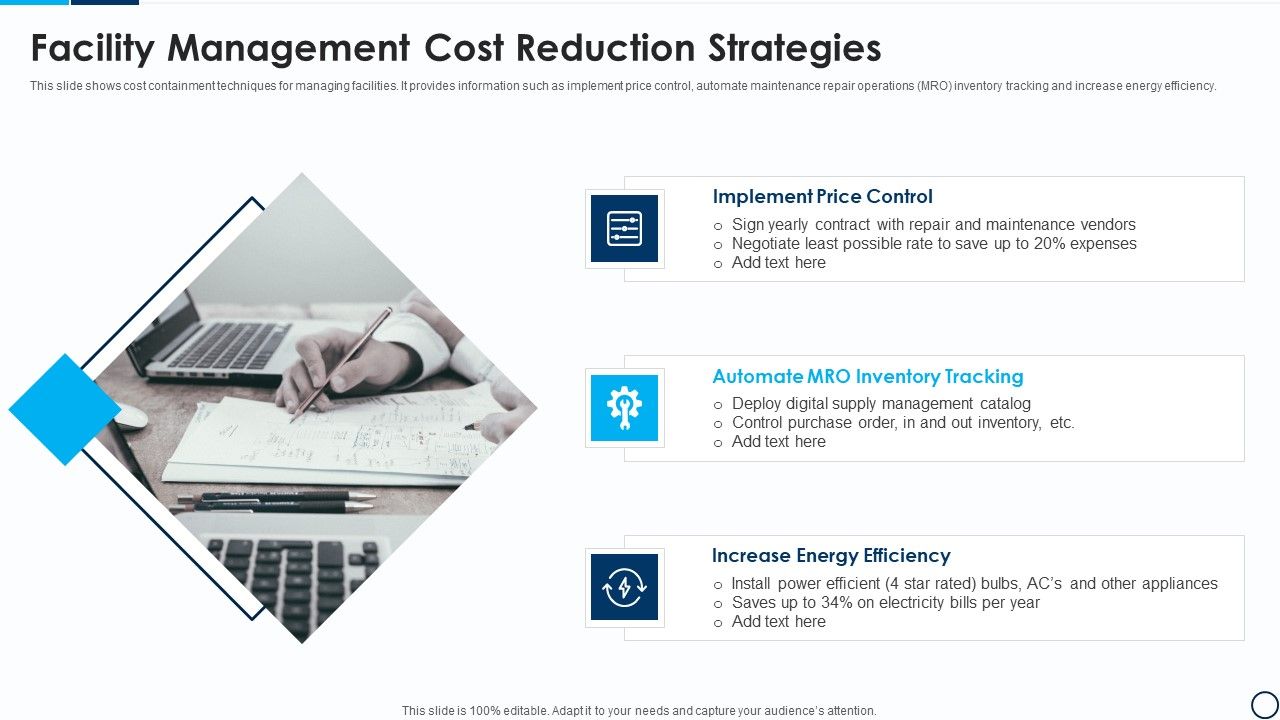 Facility Management Cost Reduction Strategies

This slide shows cost containment techniques for managing facilities. It provides information such as implement price control, automate maintenance repair operations (MRO) inventory tracking and increase energy efficiency.

Implement Price Control
o Sign yearly contract with repair and maintenance vendors
o Negotiate least possible rate to save up to 20% expenses
o Add text here

Automate MRO Inventory Tracking
o Deploy digital supply management catalog
o Control purchase order, in and out inventory, etc.
o Add text here

Increase Energy Efficiency
o Install power efficient (4 star rated) bulbs, AC's and other appliances
o Saves up to 34% on electricity bills per year
o Add text here

This slide is 100% editable. Adapt it to your needs and capture your audience's attention.